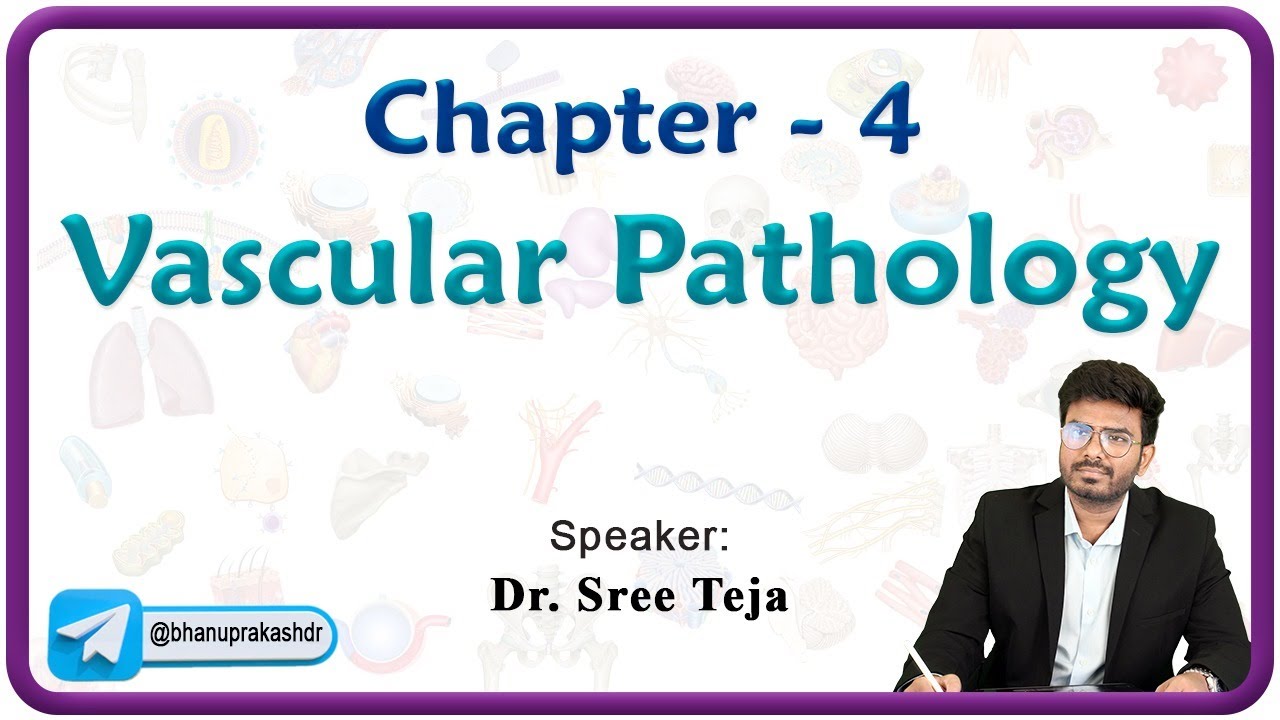 Chapter - 4
Vascular Pathology

Speaker:
Dr. Sree Teja

@bhanuprakashdr